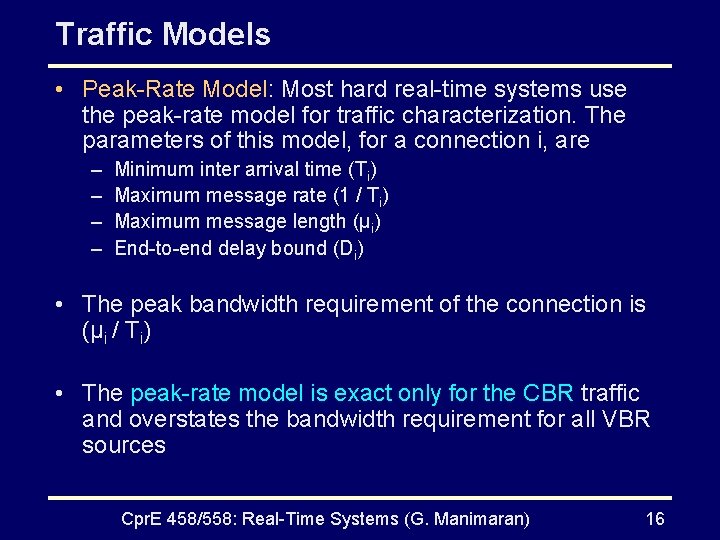 Traffic Models

• Peak-Rate Model: Most hard real-time systems use the peak-rate model for traffic characterization. The parameters of this model, for a connection i, are
– Minimum inter arrival time ($T_i$)
– Maximum message rate ($1 / T_i$)
– Maximum message length ($\mu_i$)
– End-to-end delay bound ($D_i$)

• The peak bandwidth requirement of the connection is ($\mu_i / T_i$)

• The peak-rate model is exact only for the CBR traffic and overstates the bandwidth requirement for all VBR sources

CprE 458/558: Real-Time Systems (G. Manimaran) 16